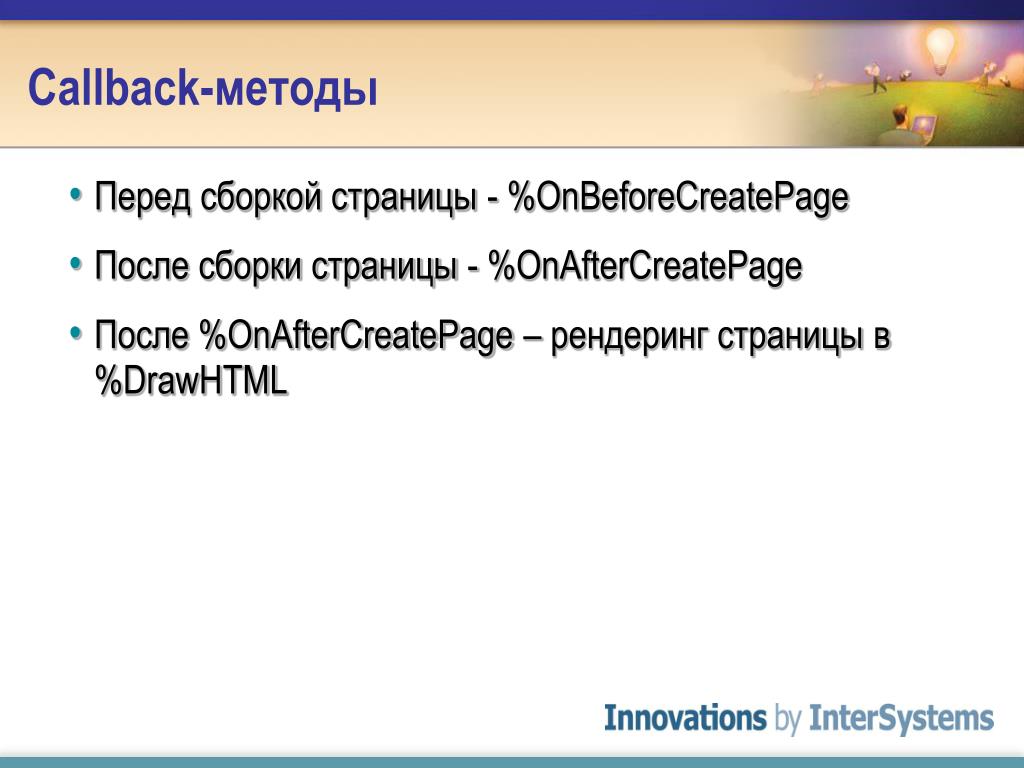 Callback-методы

• Перед сборкой страницы - %OnBeforeCreatePage

• После сборки страницы - %OnAfterCreatePage

• После %OnAfterCreatePage – рендеринг страницы в %DrawHTML

Innovations by InterSystems